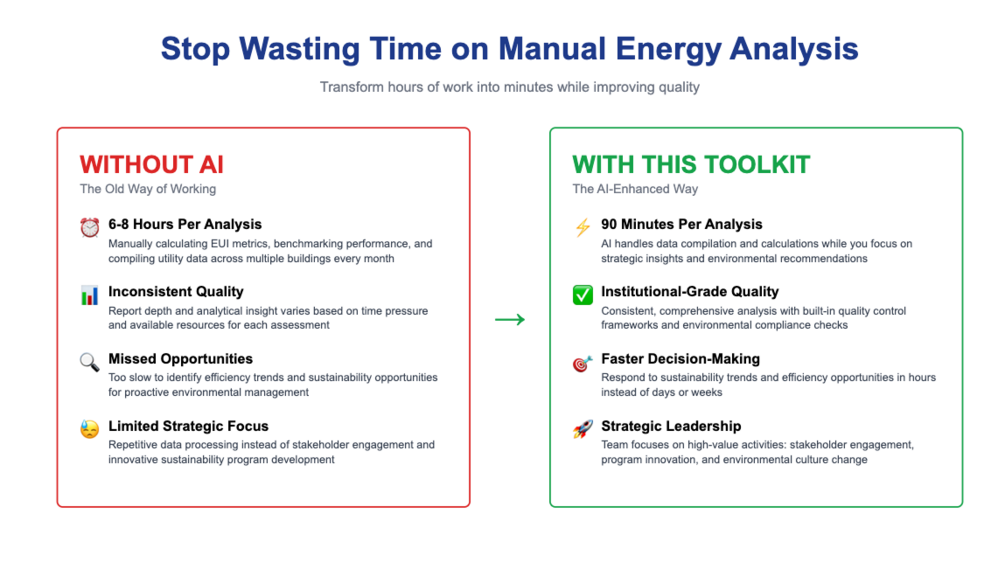 Stop Wasting Time on Manual Energy Analysis

Transform hours of work into minutes while improving quality

WITHOUT AI

The Old Way of Working

6-8 Hours Per Analysis

Manually calculating EUI metrics, benchmarking performance, and compiling utility data across multiple buildings every month

Inconsistent Quality

Report depth and analytical insight varies based on time pressure and available resources for each assessment

Missed Opportunities

Too slow to identify efficiency trends and sustainability opportunities for proactive environmental management

Limited Strategic Focus

Repetitive data processing instead of stakeholder engagement and innovative sustainability program development

→

WITH THIS TOOLKIT

The AI-Enhanced Way

90 Minutes Per Analysis

AI handles data compilation and calculations while you focus on strategic insights and environmental recommendations

Institutional-Grade Quality

Consistent, comprehensive analysis with built-in quality control frameworks and environmental compliance checks

Faster Decision-Making

Respond to sustainability trends and efficiency opportunities in hours instead of days or weeks

Strategic Leadership

Team focuses on high-value activities: stakeholder engagement, program innovation, and environmental culture change